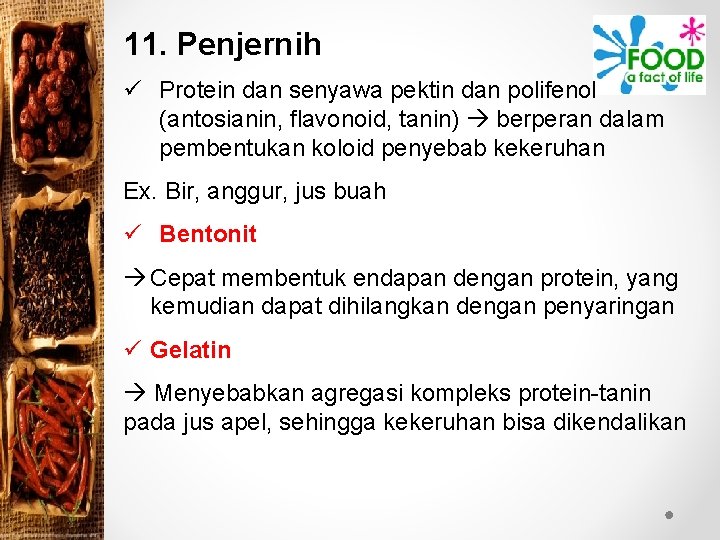 11. Penjernih

FOOD
a fact of life

✓ Protein dan senyawa pektin dan polifenol (antosianin, flavonoid, tanin) → berperan dalam pembentukan koloid penyebab kekeruhan

Ex. Bir, anggur, jus buah

✓ Bentonit

→ Cepat membentuk endapan dengan protein, yang kemudian dapat dihilangkan dengan penyaringan

✓ Gelatin

→ Menyebabkan agregasi kompleks protein-tanin pada jus apel, sehingga kekeruhan bisa dikendalikan